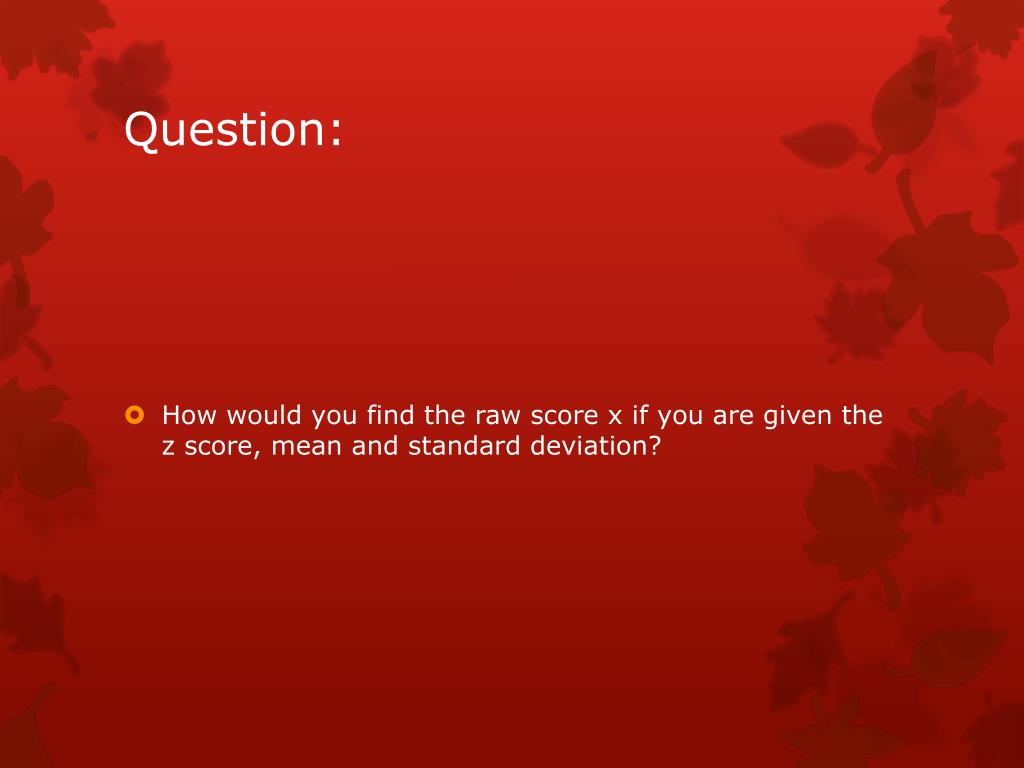 Question:

How would you find the raw score x if you are given the z score, mean and standard deviation?